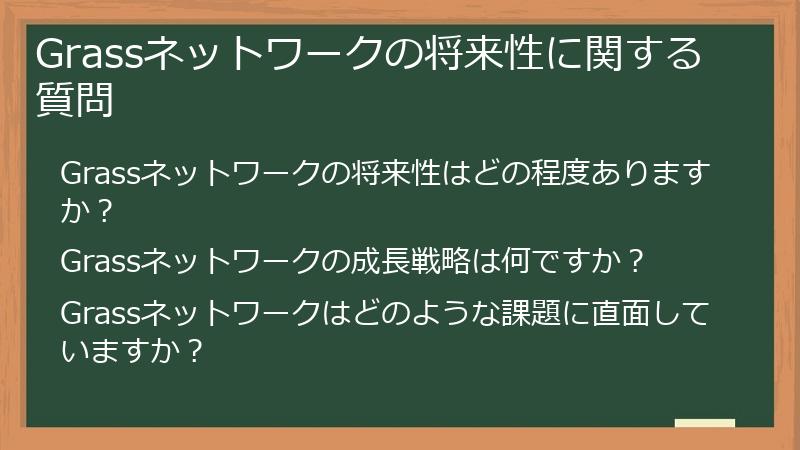 Grassネットワークの将来性に関する質問

Grassネットワークの将来性はどの程度ありますか？

Grassネットワークの成長戦略は何ですか？

Grassネットワークはどのような課題に直面していますか？